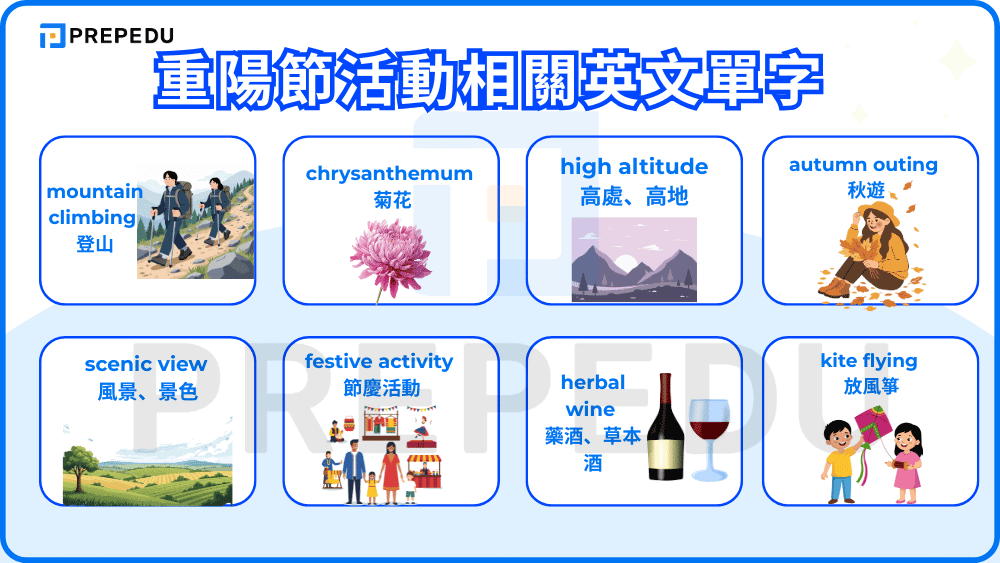 PREPEDU

重陽節活動相關英文單字

mountain climbing
登山

chrysanthemum
菊花

high altitude
高處、高地

autumn outing
秋遊

scenic view
風景、景色

festive activity
節慶活動

herbal wine
藥酒、草本酒

kite flying
放風箏

PREPEDU